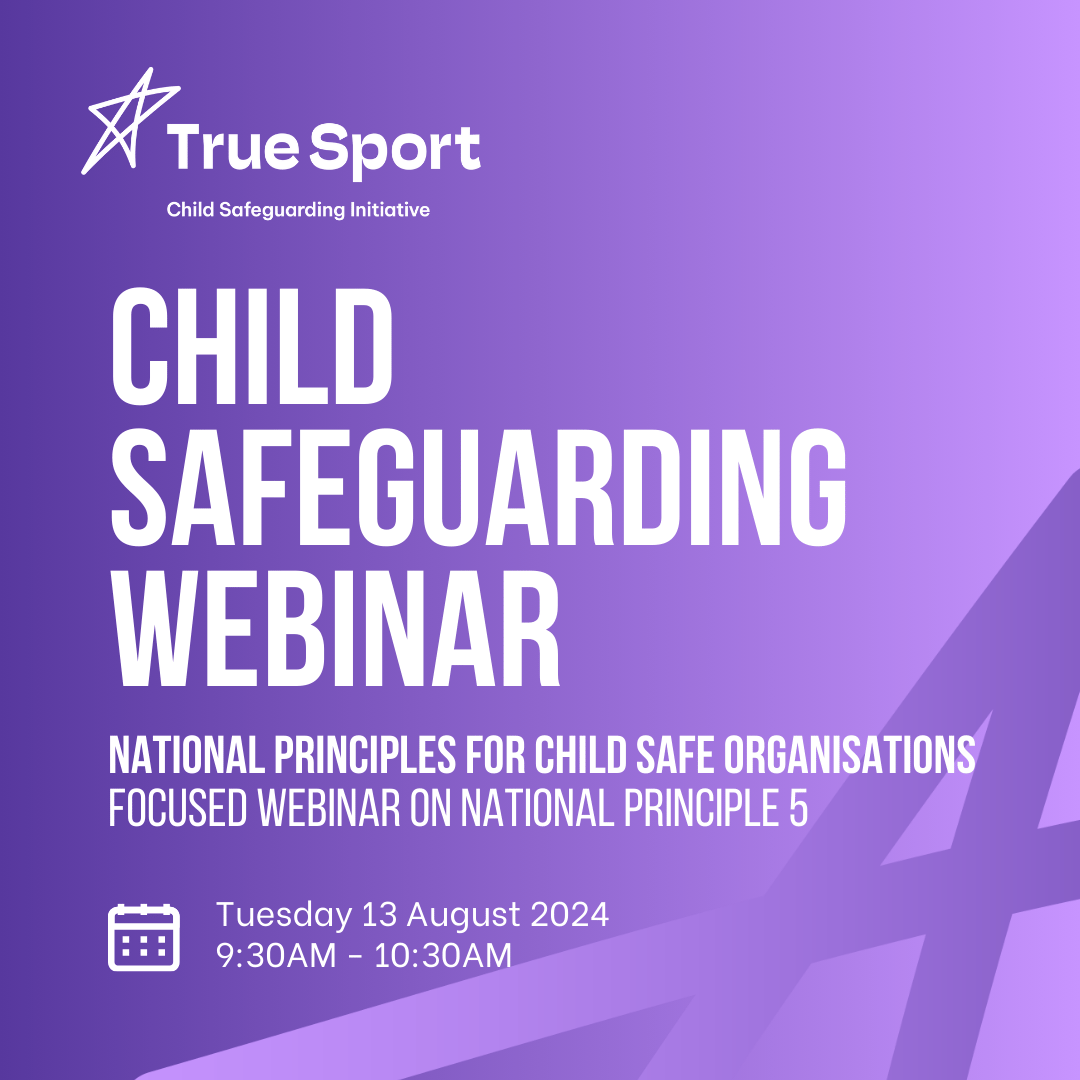 True Sport

Child Safeguarding Initiative

CHILD SAFEGUARDING WEBINAR

NATIONAL PRINCIPLES FOR CHILD SAFE ORGANISATIONS
FOCUSED WEBINAR ON NATIONAL PRINCIPLE 5

Tuesday 13 August 2024
9:30AM - 10:30AM